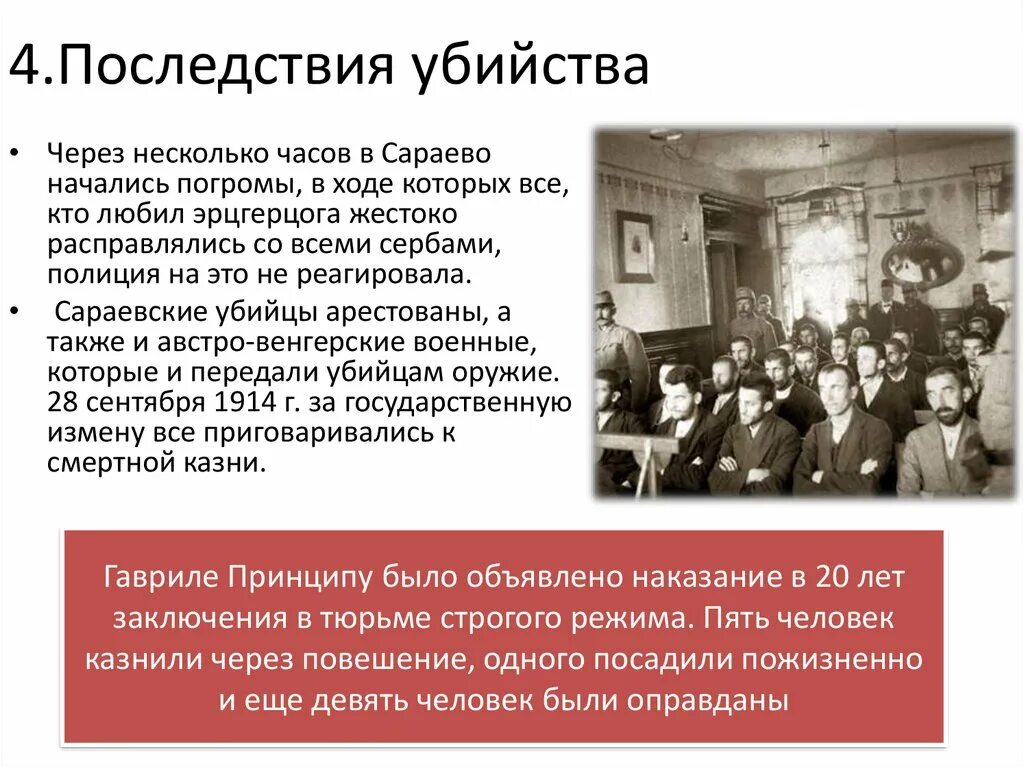 4.Последствия убийства

• Через несколько часов в Сараево начались погромы, в ходе которых все, кто любил эрцгерцога жестоко расправлялись со всеми сербами, полиция на это не реагировала.
• Сараевские убийцы арестованы, а также и австро-венгерские военные, которые и передали убийцам оружие. 28 сентября 1914 г. за государственную измену все приговаривались к смертной казни.

Гавриле Принципу было объявлено наказание в 20 лет заключения в тюрьме строгого режима. Пять человек казнили через повешение, одного посадили пожизненно и еще девять человек были оправданы